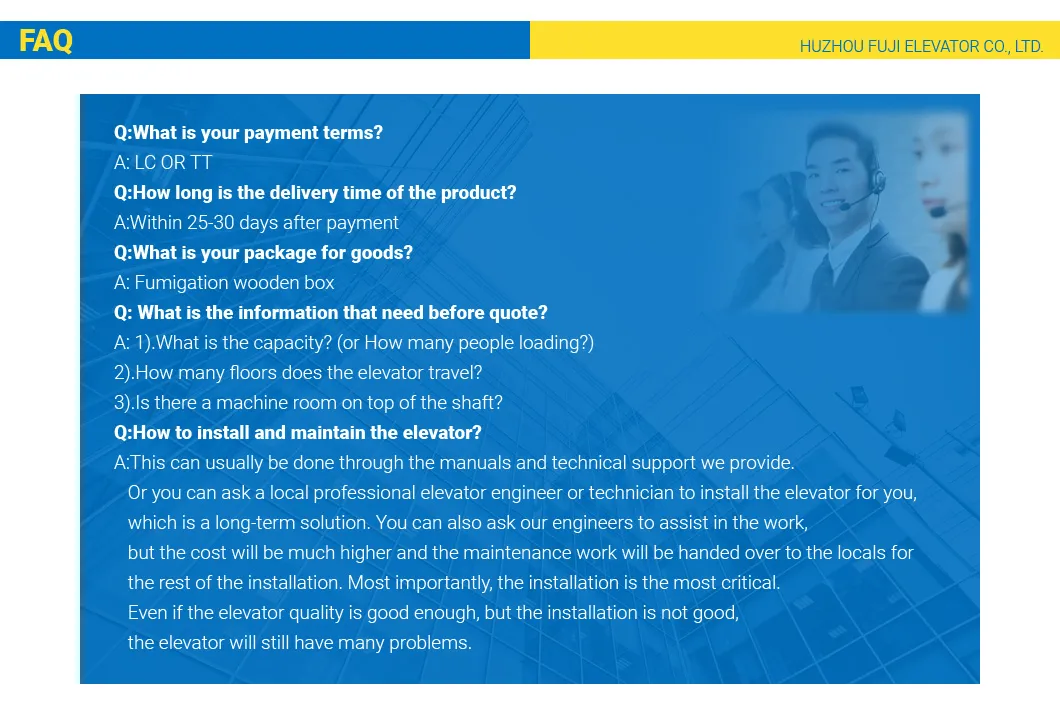 FAQ

HUZHOU FUJI ELEVATOR CO., LTD.

Q:What is your payment terms?
A: LC OR TT
Q:How long is the delivery time of the product?
A:Within 25-30 days after payment
Q:What is your package for goods?
A: Fumigation wooden box
Q: What is the information that need before quote?
A: 1).What is the capacity? (or How many people loading?)
2).How many floors does the elevator travel?
3).Is there a machine room on top of the shaft?
Q:How to install and maintain the elevator?
A:This can usually be done through the manuals and technical support we provide.
Or you can ask a local professional elevator engineer or technician to install the elevator for you, which is a long-term solution. You can also ask our engineers to assist in the work, but the cost will be much higher and the maintenance work will be handed over to the locals for the rest of the installation. Most importantly, the installation is the most critical.
Even if the elevator quality is good enough, but the installation is not good, the elevator will still have many problems.